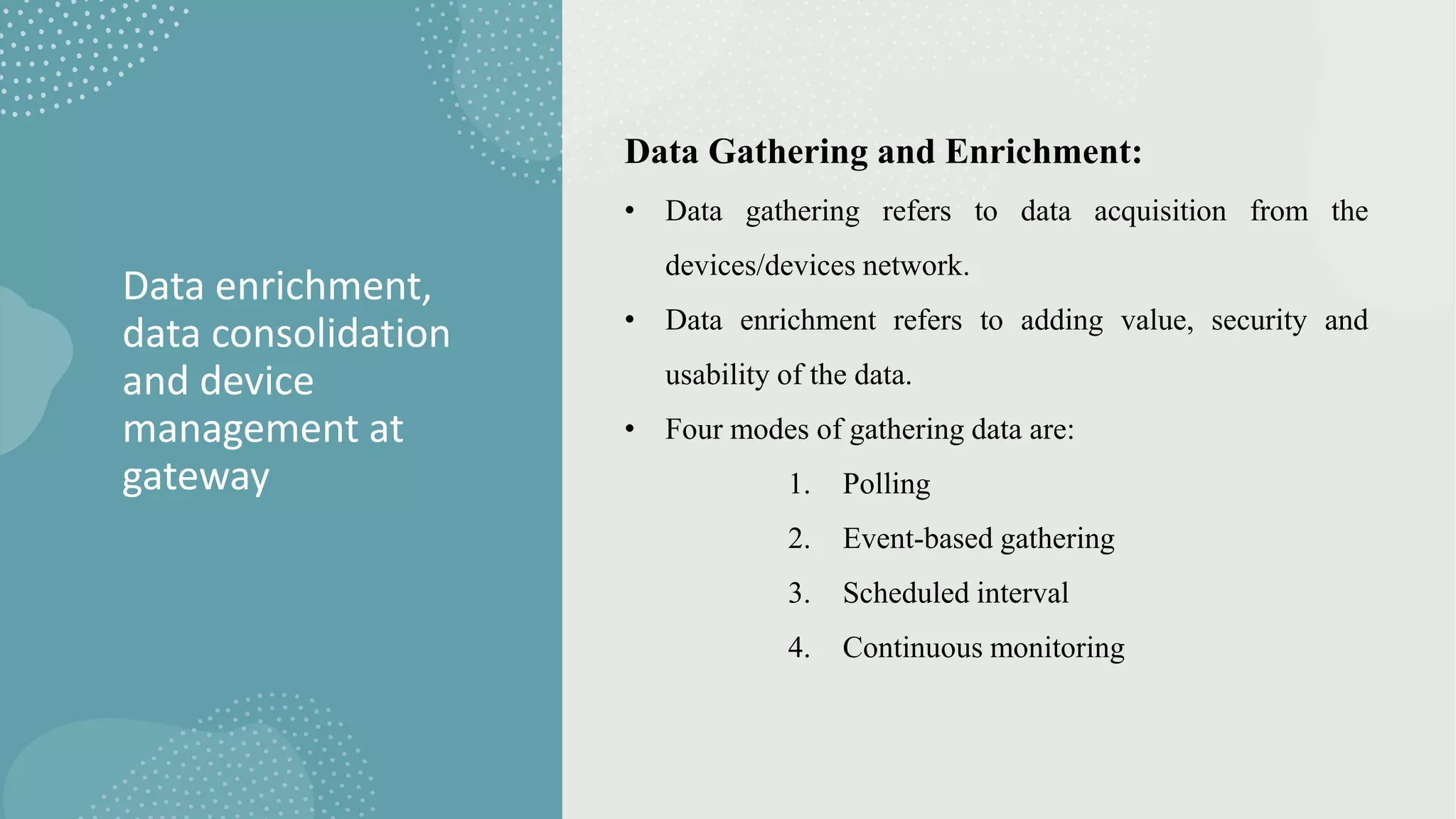 Data enrichment, data consolidation and device management at gateway

Data Gathering and Enrichment:

• Data gathering refers to data acquisition from the devices/devices network.
• Data enrichment refers to adding value, security and usability of the data.
• Four modes of gathering data are:
1. Polling
2. Event-based gathering
3. Scheduled interval
4. Continuous monitoring